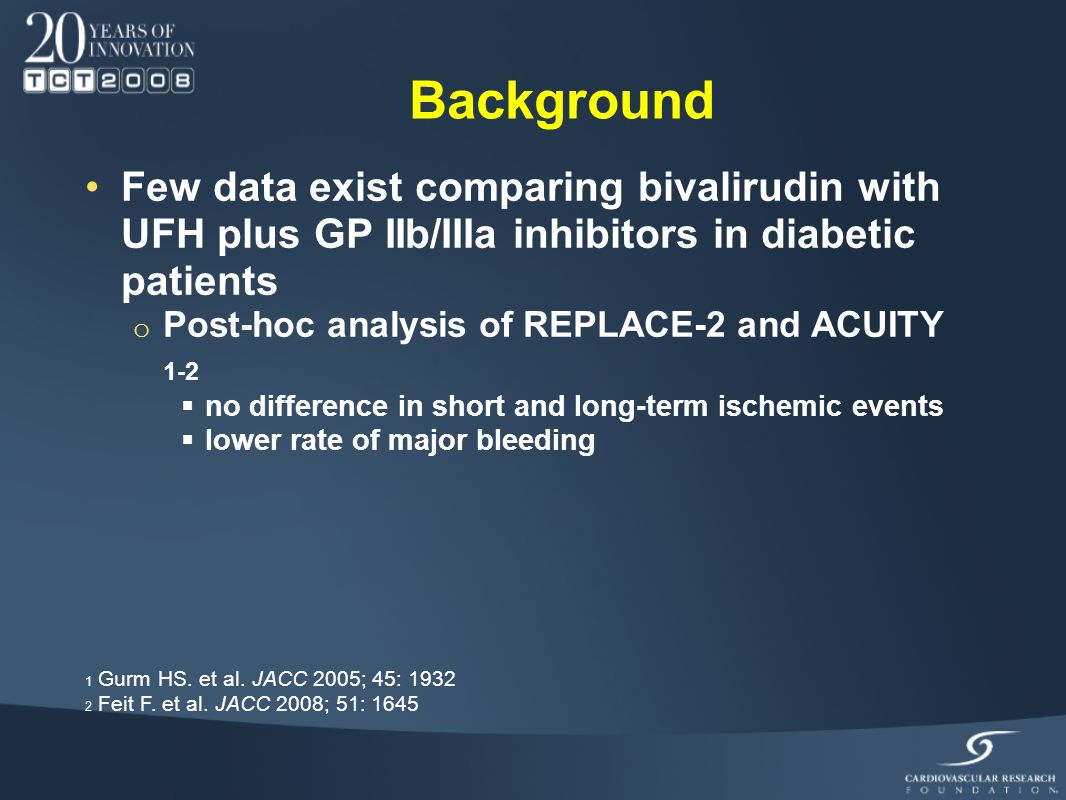 20 YEARS OF INNOVATION
TCT2008

Background

• Few data exist comparing bivalirudin with UFH plus GP IIb/IIIa inhibitors in diabetic patients
  o Post-hoc analysis of REPLACE-2 and ACUITY 1-2
    ▪ no difference in short and long-term ischemic events
    ▪ lower rate of major bleeding

1 Gurm HS. et al. JACC 2005; 45: 1932
2 Feit F. et al. JACC 2008; 51: 1645

CARDIOVASCULAR RESEARCH FOUNDATION